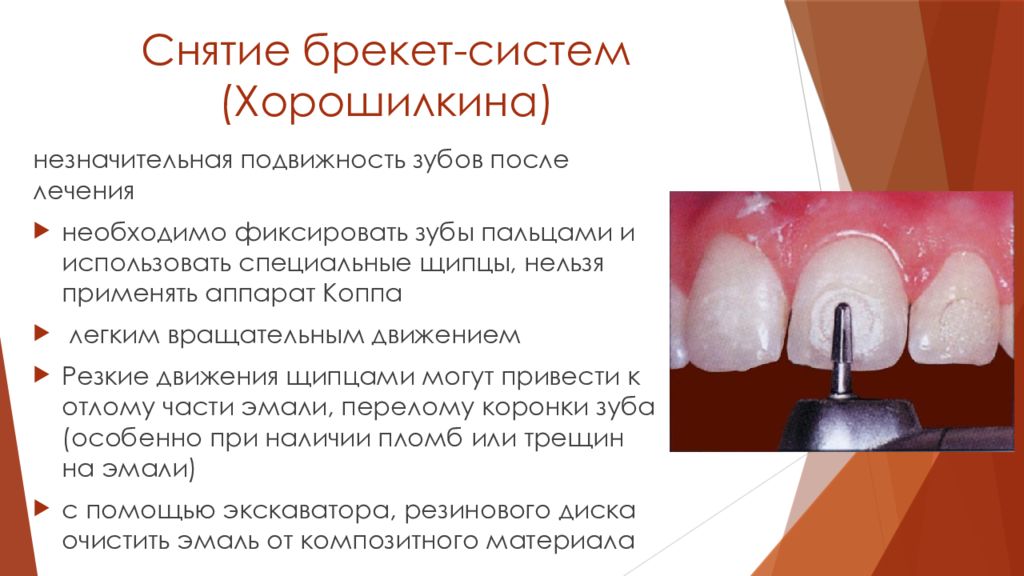 Снятие брекет-систем (Хорошилкина)

незначительная подвижность зубов после лечения

необходимо фиксировать зубы пальцами и использовать специальные щипцы, нельзя применять аппарат Коппа

легким вращательным движением

Резкие движения щипцами могут привести к отлому части эмали, перелому коронки зуба (особенно при наличии пломб или трещин на эмали)

с помощью экскаватора, резинового диска очистить эмаль от композитного материала